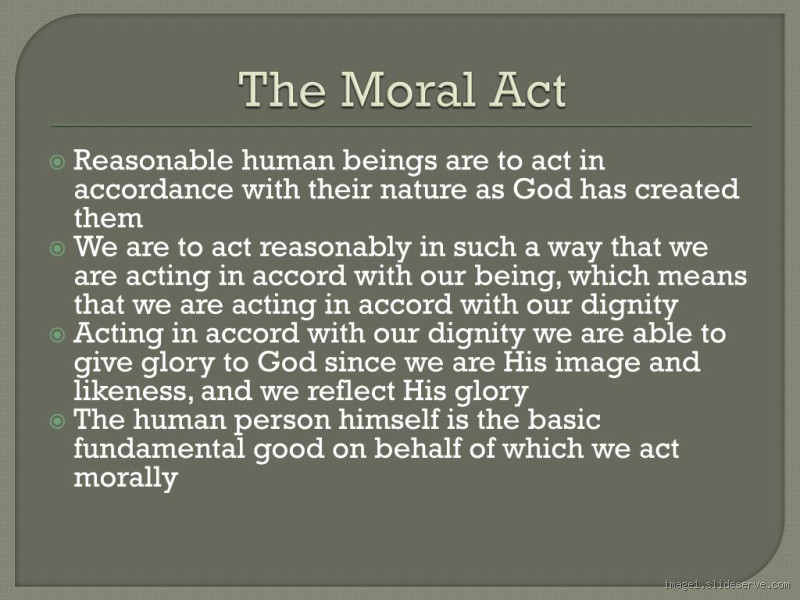 The Moral Act

Reasonable human beings are to act in accordance with their nature as God has created them

We are to act reasonably in such a way that we are acting in accord with our being, which means that we are acting in accord with our dignity

Acting in accord with our dignity we are able to give glory to God since we are His image and likeness, and we reflect His glory

The human person himself is the basic fundamental good on behalf of which we act morally

image1.slideserve.com